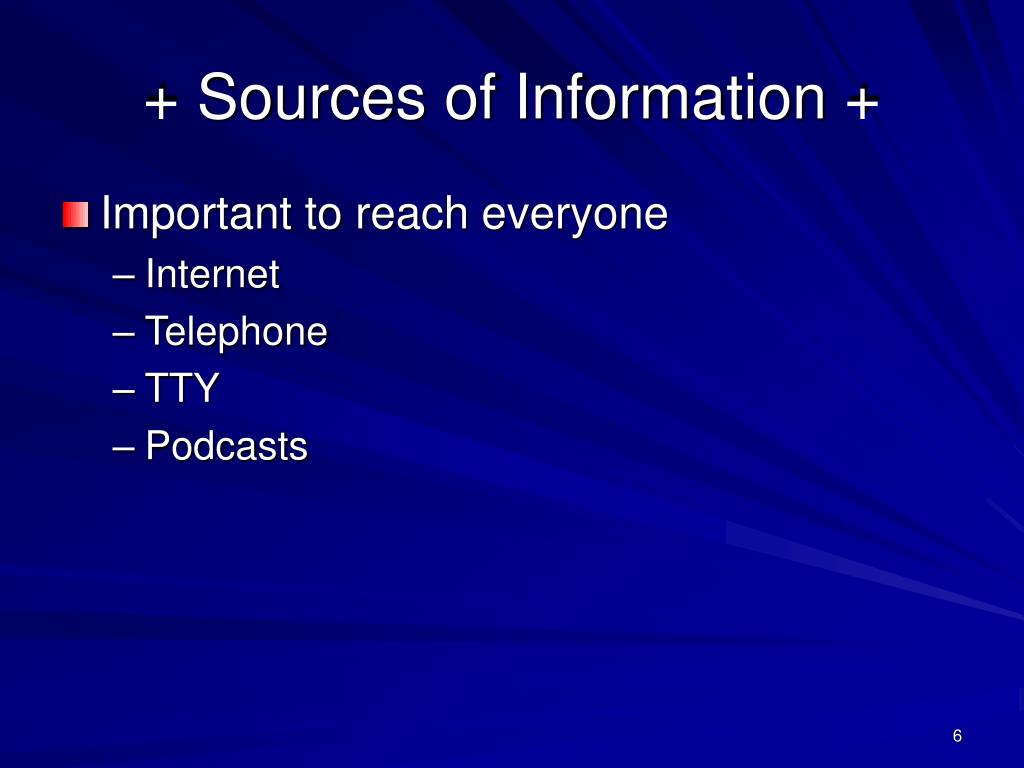 + Sources of Information +

Important to reach everyone
– Internet
– Telephone
– TTY
– Podcasts

6